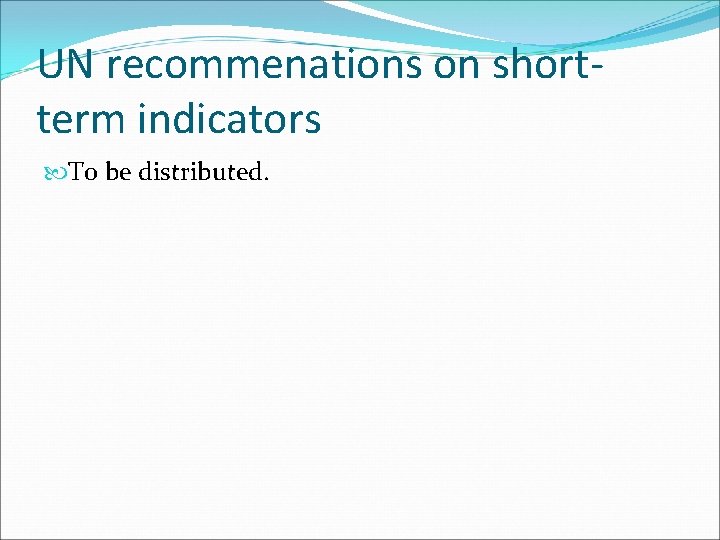 UN recommenations on short-term indicators

To be distributed.